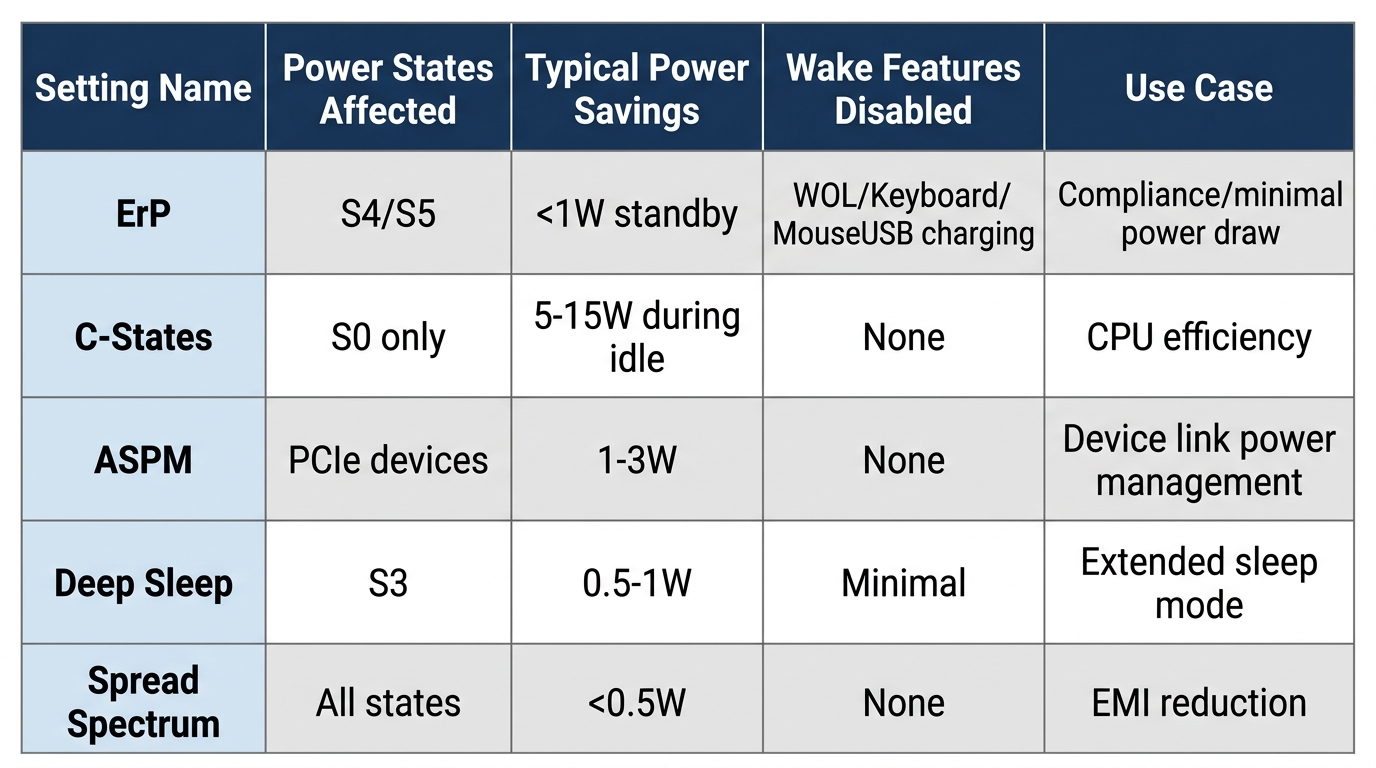 | Setting Name | Power States Affected | Typical Power Savings | Wake Features Disabled | Use Case |
|---|---|---|---|---|
| ErP | S4/S5 | <1W standby | WOL/Keyboard/ MouseUSB charging | Compliance/minimal power draw |
| C-States | S0 only | 5-15W during idle | None | CPU efficiency |
| ASPM | PCIe devices | 1-3W | None | Device link power management |
| Deep Sleep | S3 | 0.5-1W | Minimal | Extended sleep mode |
| Spread Spectrum | All states | <0.5W | None | EMI reduction |